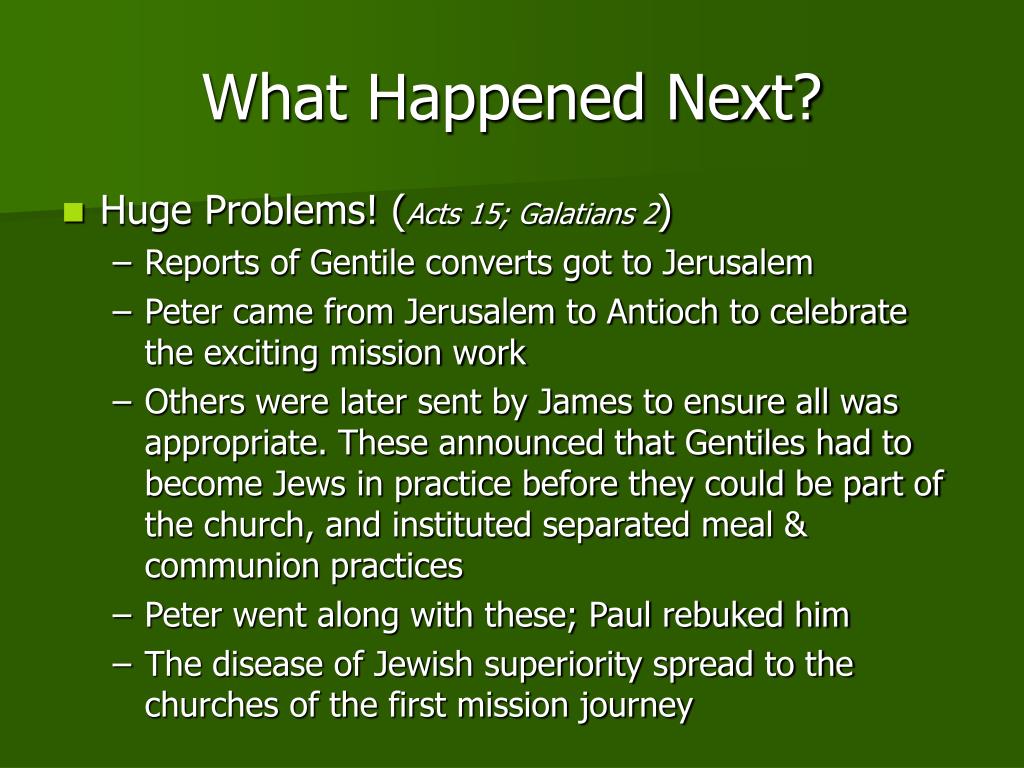 What Happened Next?

Huge Problems! (Acts 15; Galatians 2)
– Reports of Gentile converts got to Jerusalem
– Peter came from Jerusalem to Antioch to celebrate the exciting mission work
– Others were later sent by James to ensure all was appropriate. These announced that Gentiles had to become Jews in practice before they could be part of the church, and instituted separated meal & communion practices
– Peter went along with these; Paul rebuked him
– The disease of Jewish superiority spread to the churches of the first mission journey